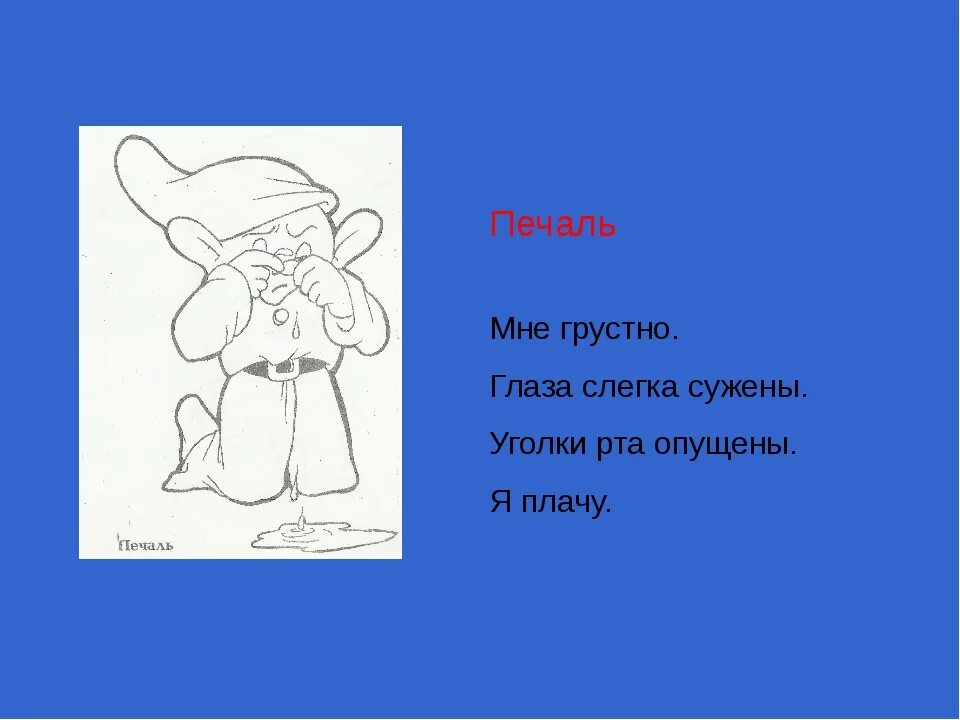 Печаль

Печаль

Мне грустно.

Глаза слегка сужены.

Уголки рта опущены.

Я плачу.